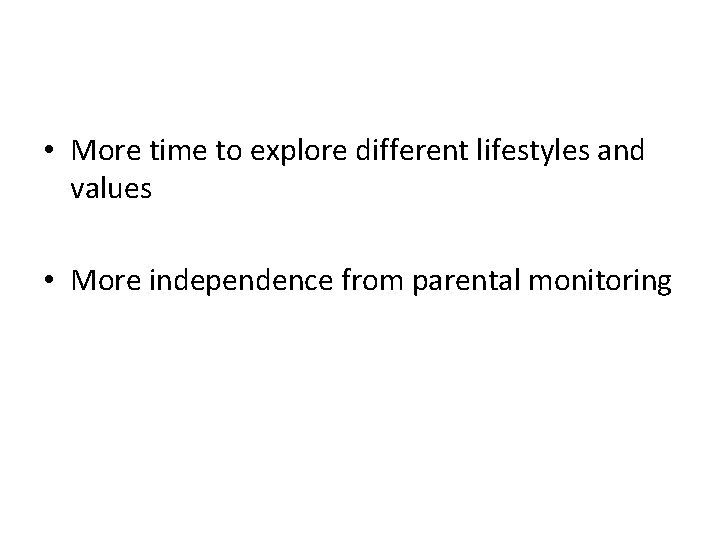 • More time to explore different lifestyles and values

• More independence from parental monitoring